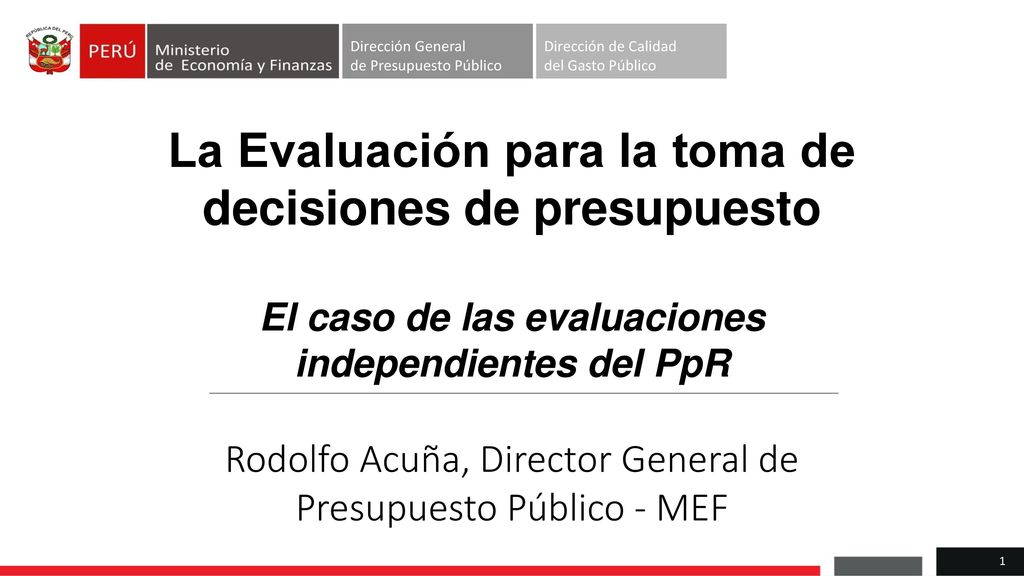 REPÚBLICA DEL PERÚ

PERÚ Ministerio de Economía y Finanzas

Dirección General de Presupuesto Público

Dirección de Calidad del Gasto Público

La Evaluación para la toma de decisiones de presupuesto

El caso de las evaluaciones independientes del PpR

Rodolfo Acuña, Director General de Presupuesto Público - MEF

1